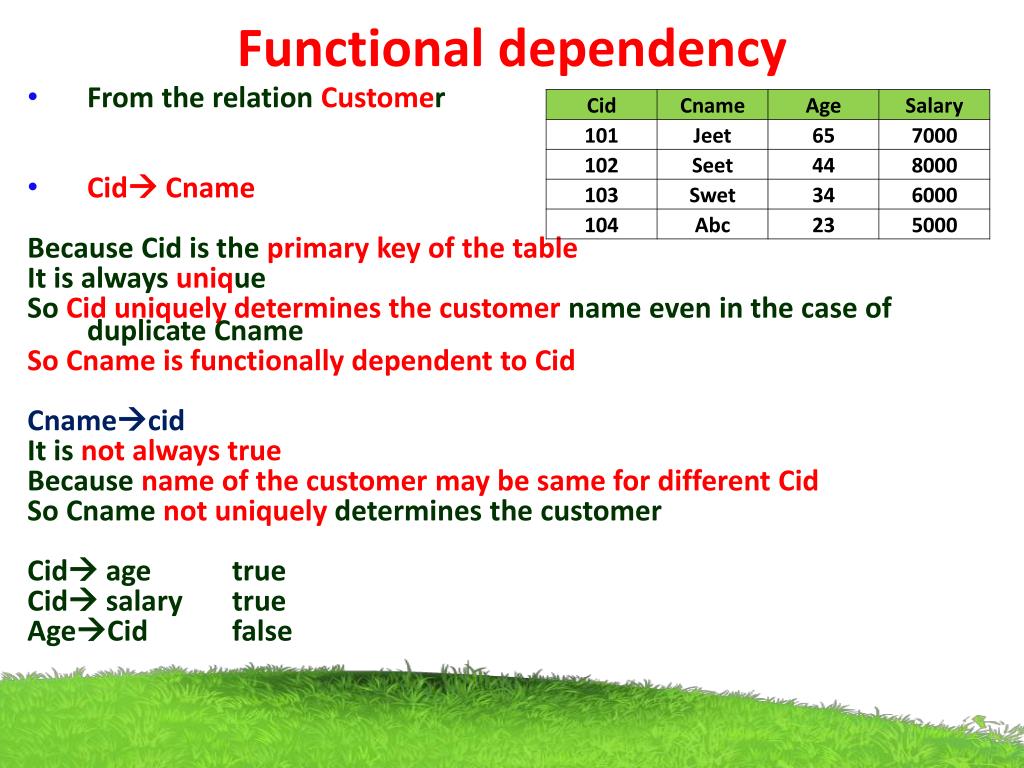 Functional dependency

• From the relation Customer

| Cid | Cname | Age | Salary |
|---|---|---|---|
| 101 | Jeet | 65 | 7000 |
| 102 | Seet | 44 | 8000 |
| 103 | Swet | 34 | 6000 |
| 104 | Abc | 23 | 5000 |

• Cid→ Cname

Because Cid is the primary key of the table
It is always unique
So Cid uniquely determines the customer name even in the case of duplicate Cname
So Cname is functionally dependent to Cid

Cname→cid
It is not always true
Because name of the customer may be same for different Cid
So Cname not uniquely determines the customer

Cid→ age true
Cid→ salary true
Age→Cid false